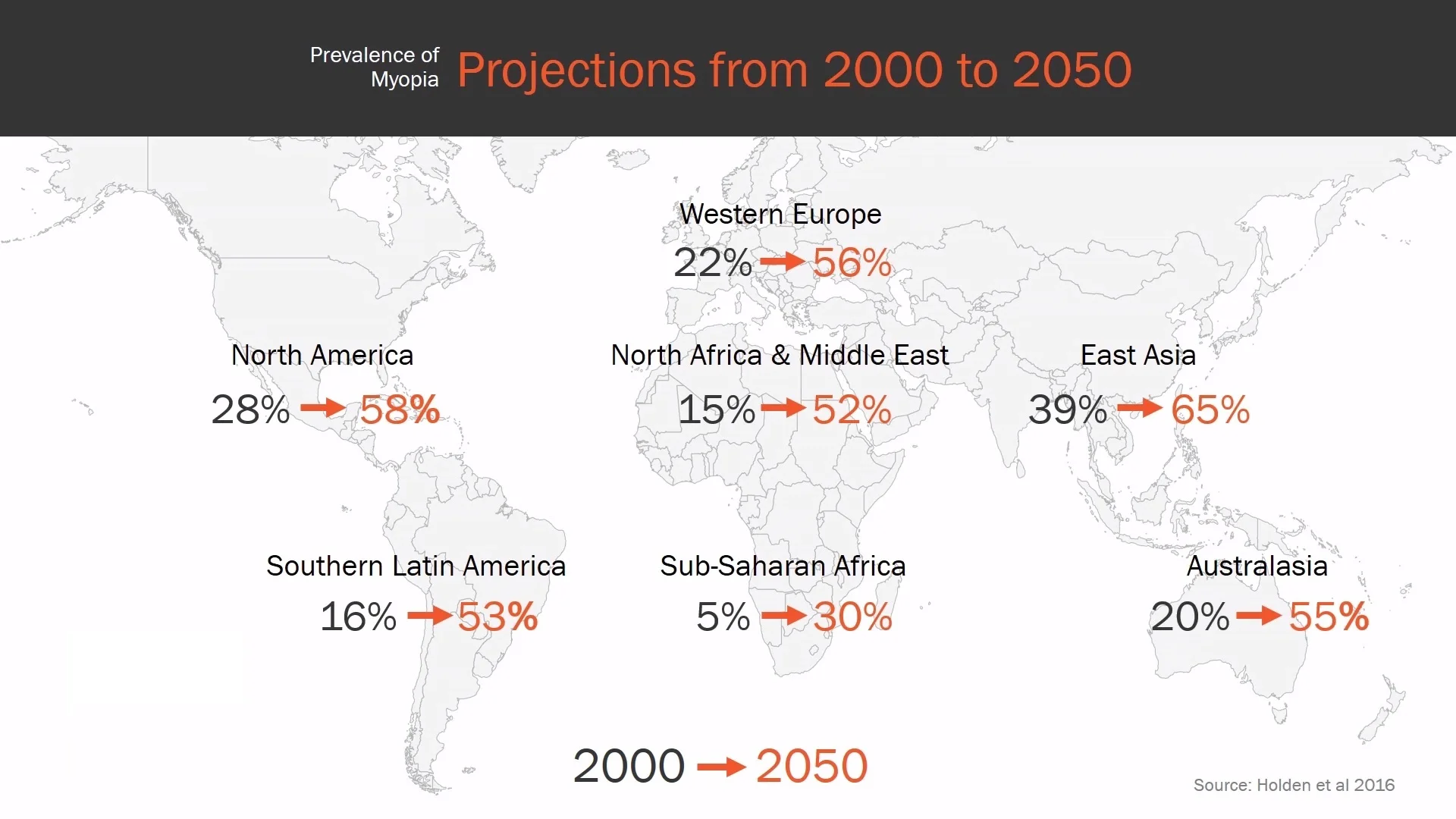 Prevalence of Myopia Projections from 2000 to 2050

Western Europe
22% → 56%

North America
28% → 58%

North Africa & Middle East
15% → 52%

East Asia
39% → 65%

Southern Latin America
16% → 53%

Sub-Saharan Africa
5% → 30%

Australasia
20% → 55%

2000 → 2050

Source: Holden et al 2016